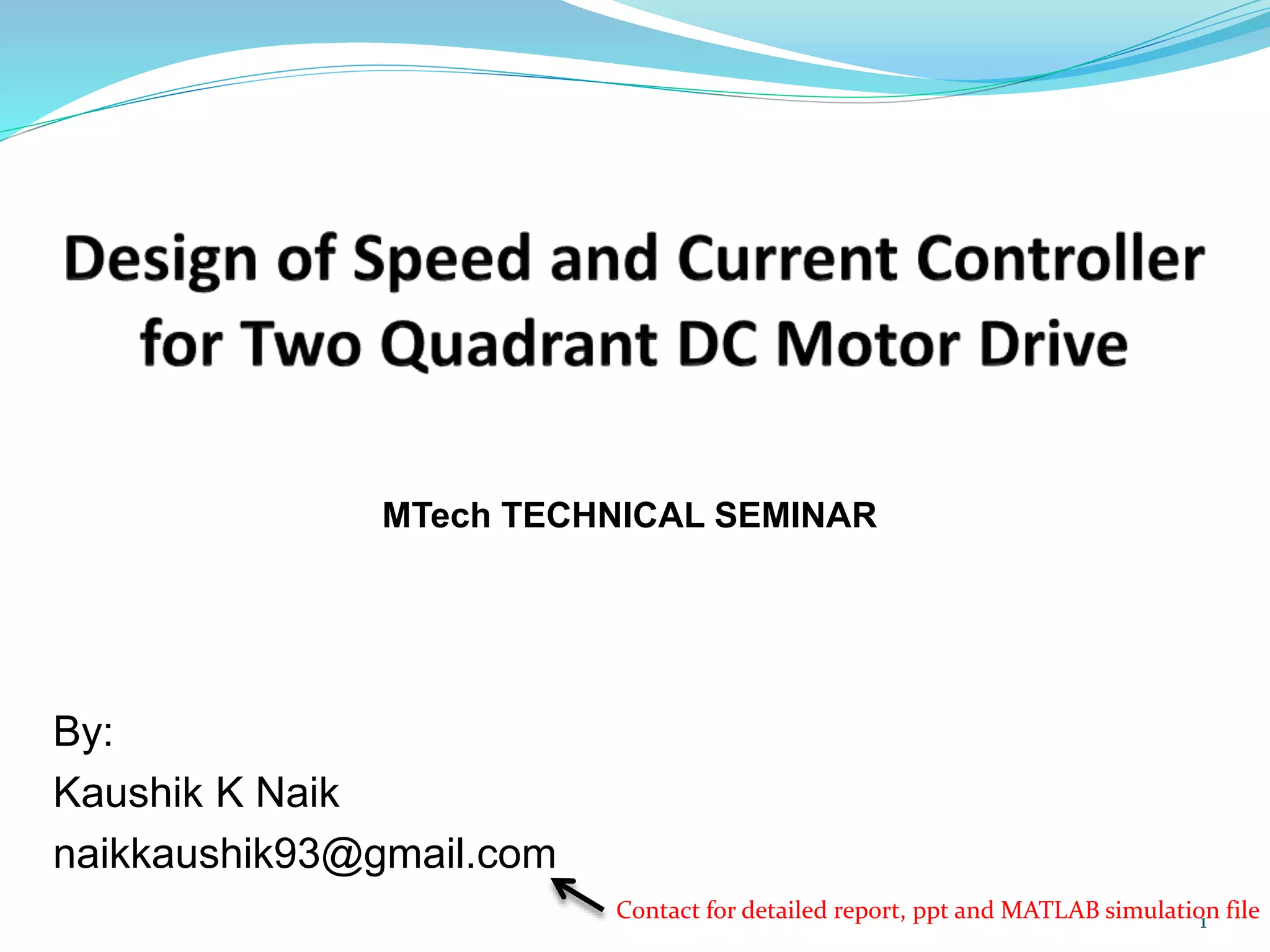 Design of Speed and Current Controller for Two Quadrant DC Motor Drive

MTech TECHNICAL SEMINAR

By:
Kaushik K Naik
naikkaushik93@gmail.com

Contact for detailed report, ppt and MATLAB simulation file

1